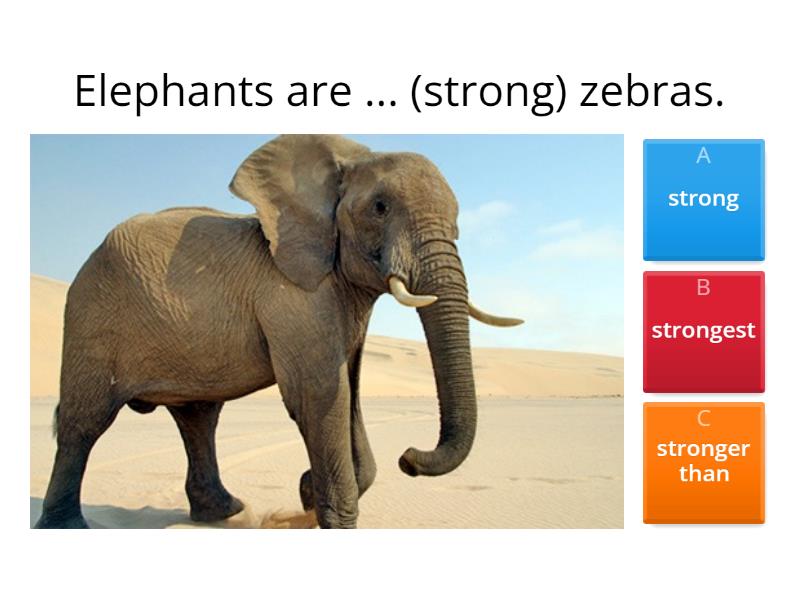 Elephants are ... (strong) zebras.

A
strong

B
strongest

C
stronger than